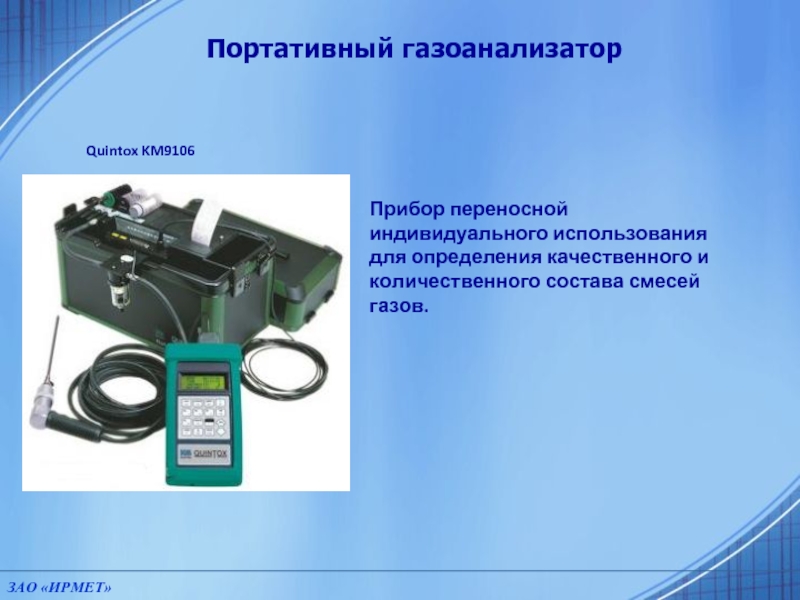 Портативный газоанализатор

Quintox KM9106

QUINTOX

Прибор переносной индивидуального использования для определения качественного и количественного состава смесей газов.

ЗАО «ИРМЕТ»